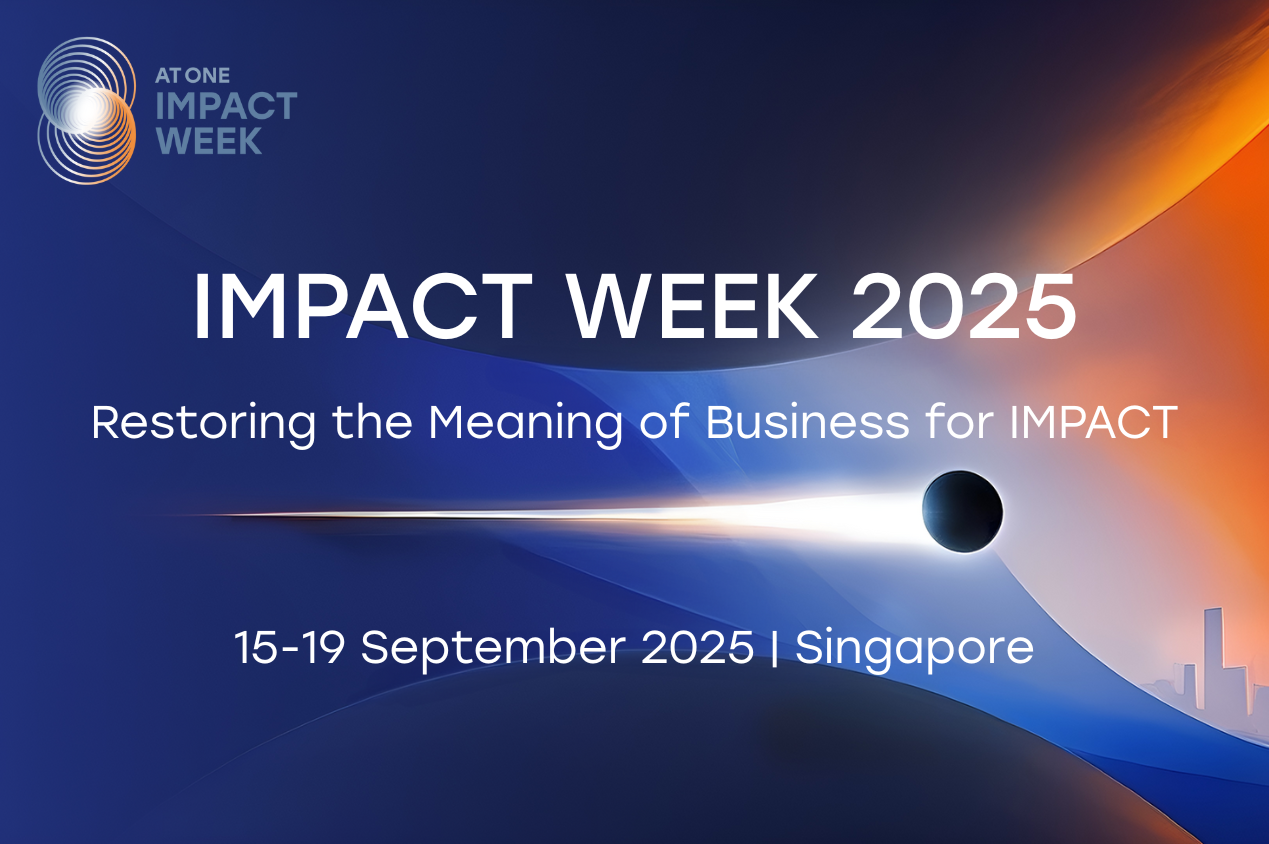 AT ONE
IMPACT
WEEK

IMPACT WEEK 2025

Restoring the Meaning of Business for IMPACT

15-19 September 2025 | Singapore